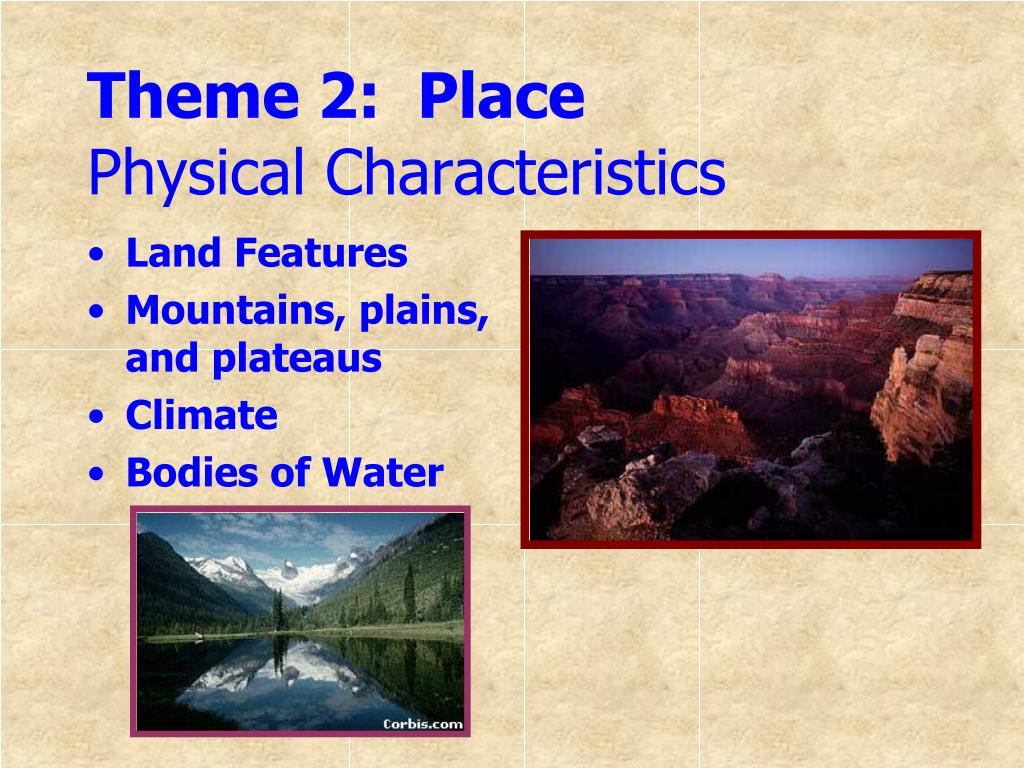 Theme 2: Place
Physical Characteristics

• Land Features
• Mountains, plains, and plateaus
• Climate
• Bodies of Water

Corbis.com